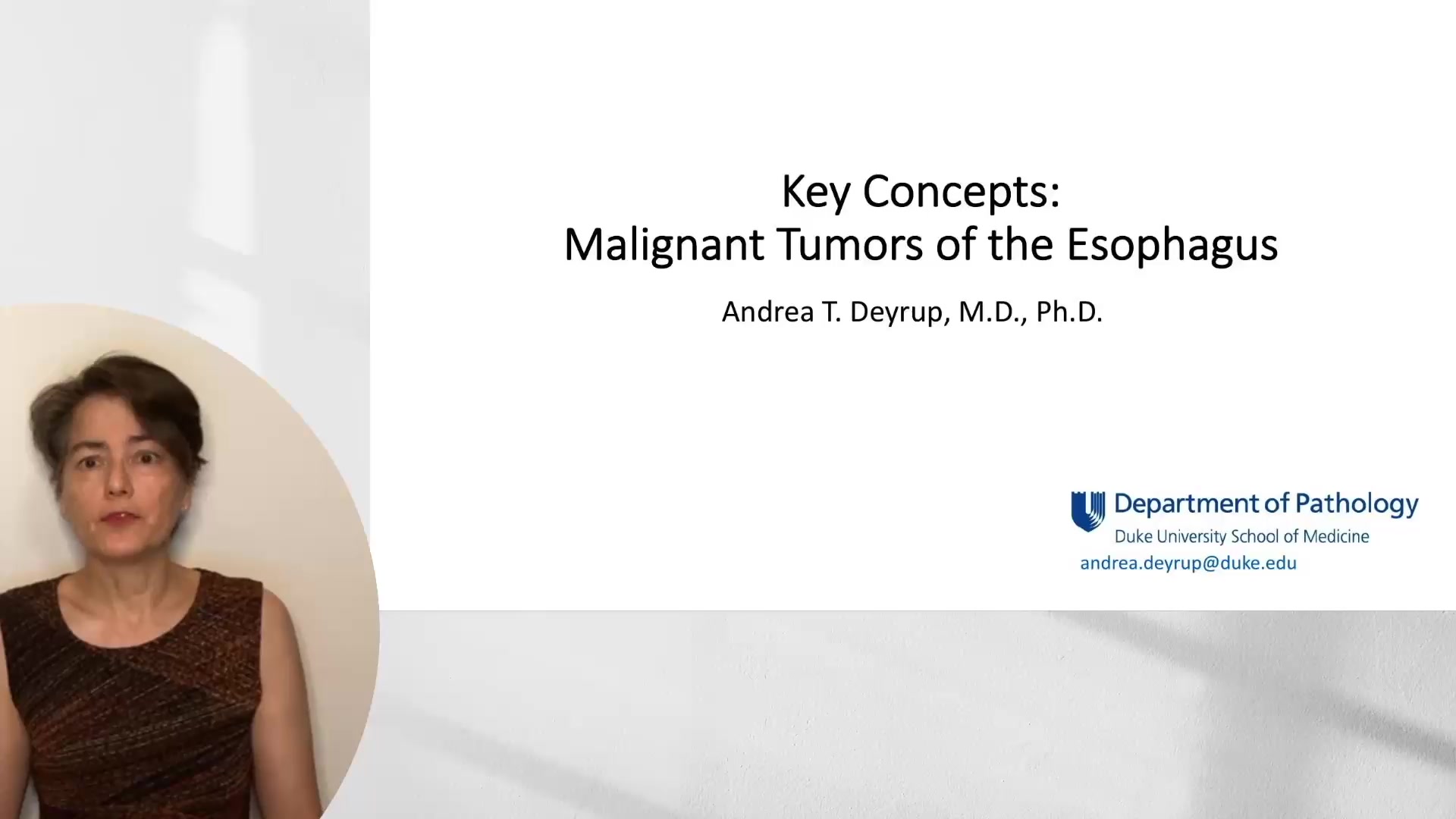 Key Concepts:
Malignant Tumors of the Esophagus

Andrea T. Deyrup, M.D., Ph.D.

Department of Pathology
Duke University School of Medicine
andrea.deyrup@duke.edu